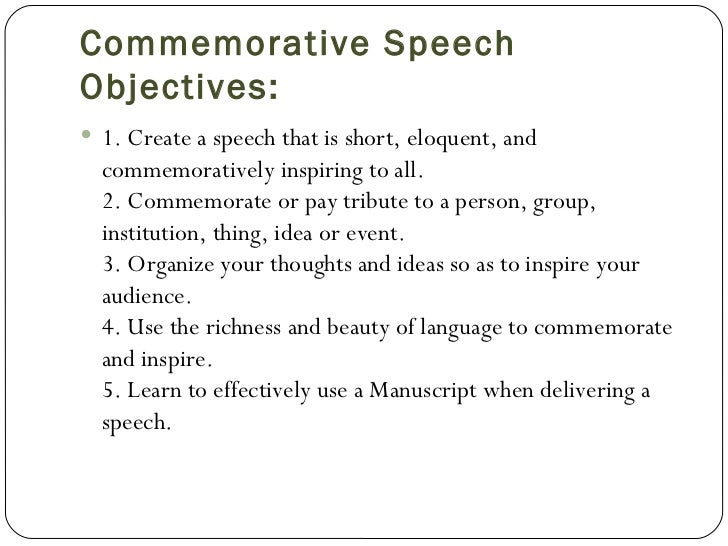 Commemorative Speech Objectives:

• 1. Create a speech that is short, eloquent, and commemoratively inspiring to all.
2. Commemorate or pay tribute to a person, group, institution, thing, idea or event.
3. Organize your thoughts and ideas so as to inspire your audience.
4. Use the richness and beauty of language to commemorate and inspire.
5. Learn to effectively use a Manuscript when delivering a speech.